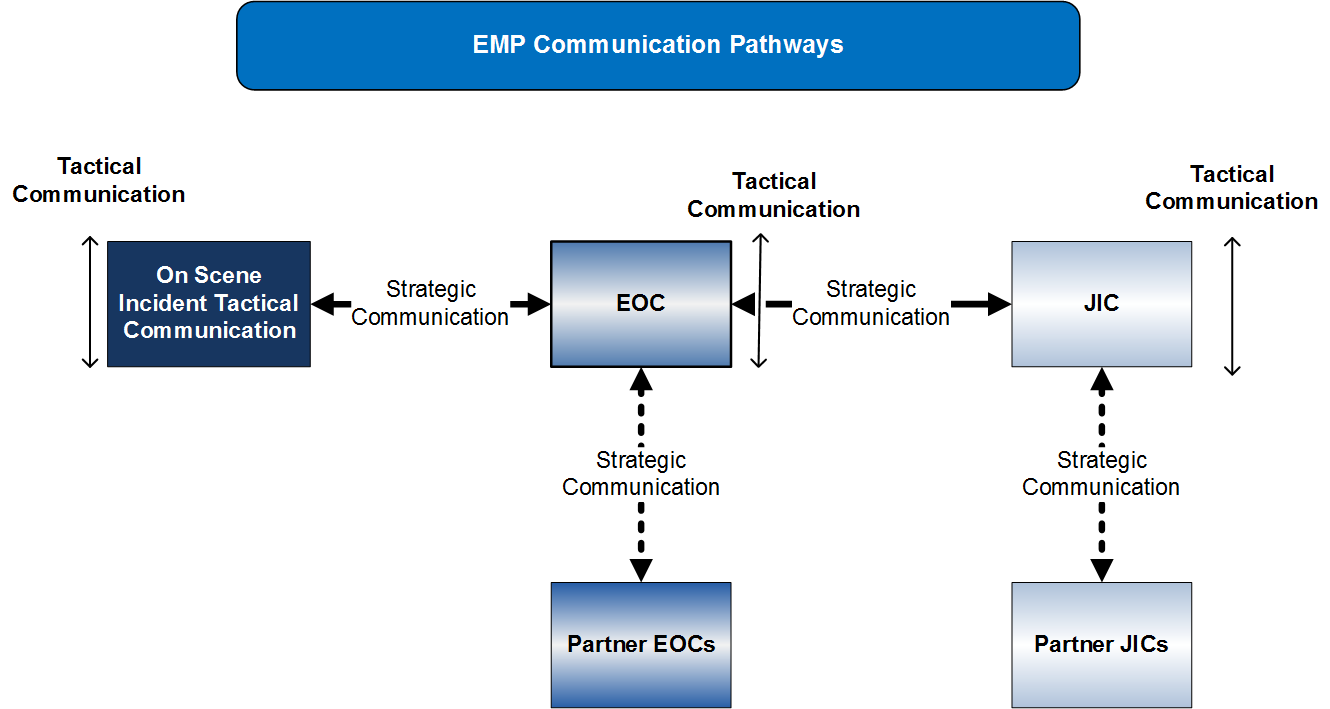 EMP Communication Pathways

Tactical Communication

On Scene Incident Tactical Communication

Strategic Communication

Tactical Communication

EOC

Strategic Communication

Tactical Communication

JIC

Strategic Communication

Strategic Communication

Partner EOCs

Partner JICs